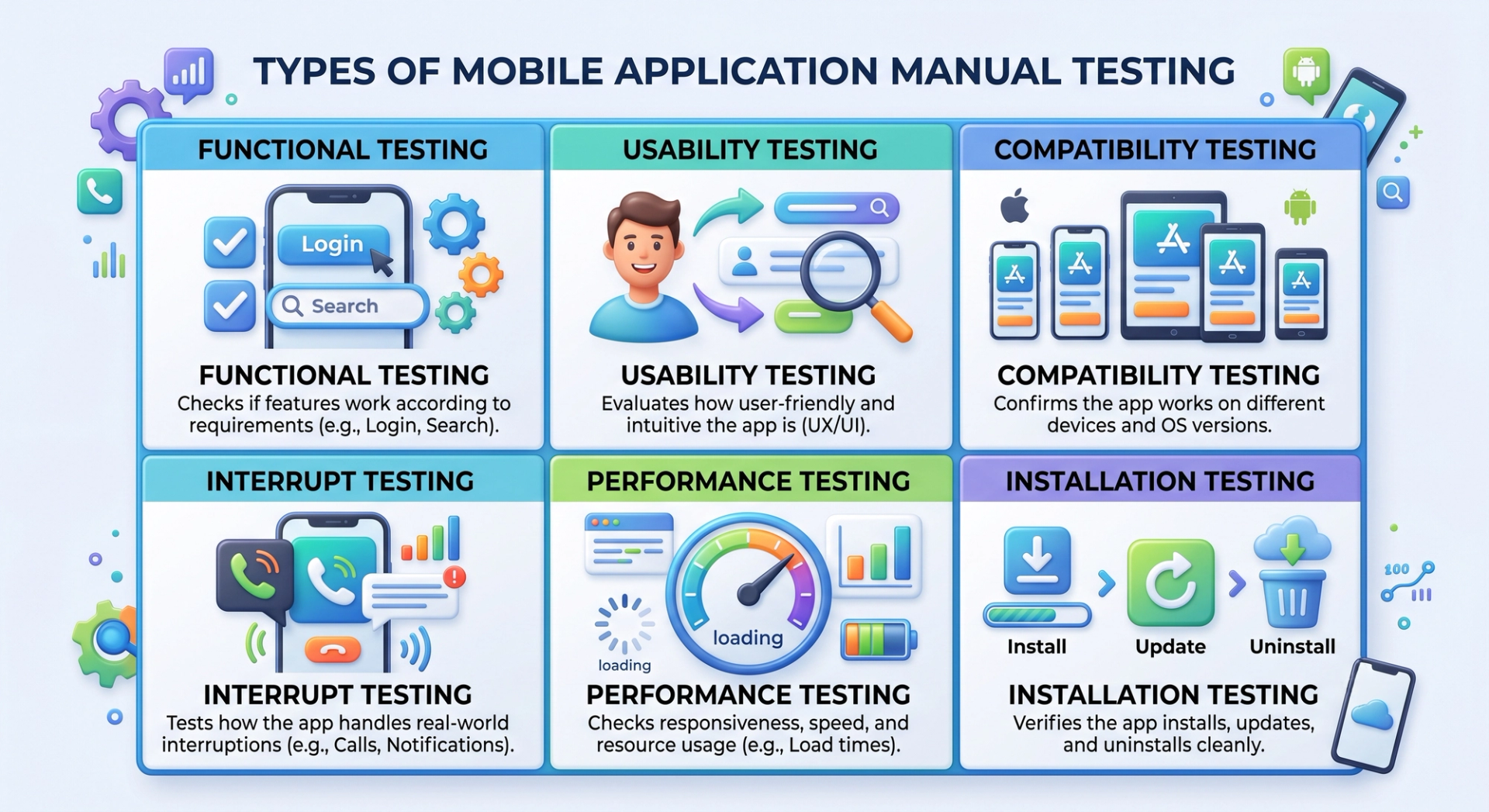 TYPES OF MOBILE APPLICATION MANUAL TESTING

FUNCTIONAL TESTING

Login

Search

FUNCTIONAL TESTING
Checks if features work according to requirements (e.g., Login, Search).

USABILITY TESTING

USABILITY TESTING
Evaluates how user-friendly and intuitive the app is (UX/UI).

COMPATIBILITY TESTING

COMPATIBILITY TESTING
Confirms the app works on different devices and OS versions.

INTERRUPT TESTING

INTERRUPT TESTING
Tests how the app handles real-world interruptions (e.g., Calls, Notifications).

PERFORMANCE TESTING

loading

loading

PERFORMANCE TESTING
Checks responsiveness, speed, and resource usage (e.g., Load times).

INSTALLATION TESTING

Install

Update

Uninstall

INSTALLATION TESTING
Verifies the app installs, updates, and uninstalls cleanly.

100